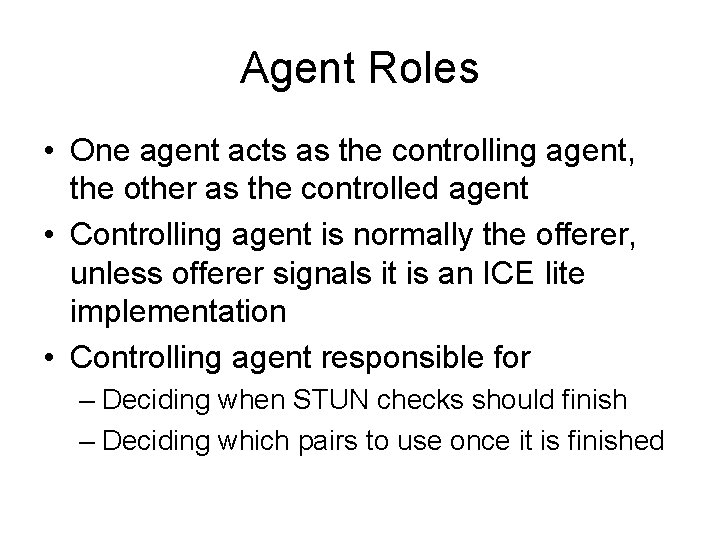 Agent Roles

• One agent acts as the controlling agent, the other as the controlled agent
• Controlling agent is normally the offerer, unless offerer signals it is an ICE lite implementation
• Controlling agent responsible for
– Deciding when STUN checks should finish
– Deciding which pairs to use once it is finished